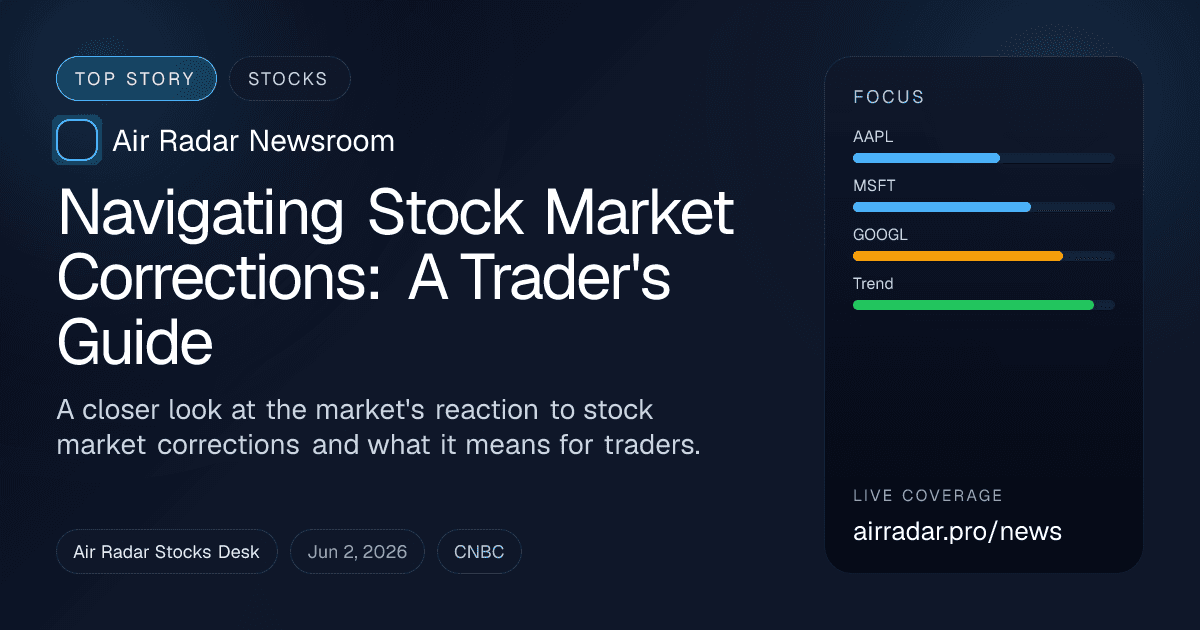 TOP STORY
STOCKS

Air Radar Newsroom

Navigating Stock Market Corrections: A Trader's Guide

A closer look at the market's reaction to stock market corrections and what it means for traders.

Air Radar Stocks Desk
Jun 2, 2026
CNBC

FOCUS
AAPL
MSFT
GOOGL
Trend

LIVE COVERAGE
airradar.pro/news